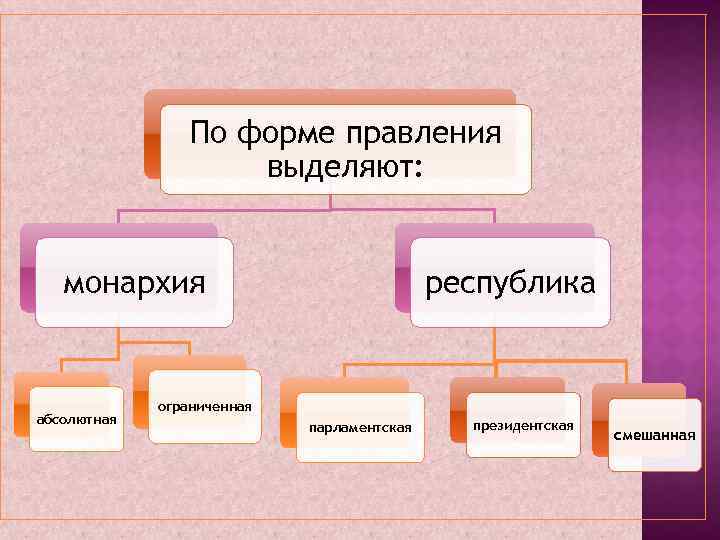 По форме правления выделяют:

монархия

республика

абсолютная

ограниченная

парламентская

президентская

смешанная